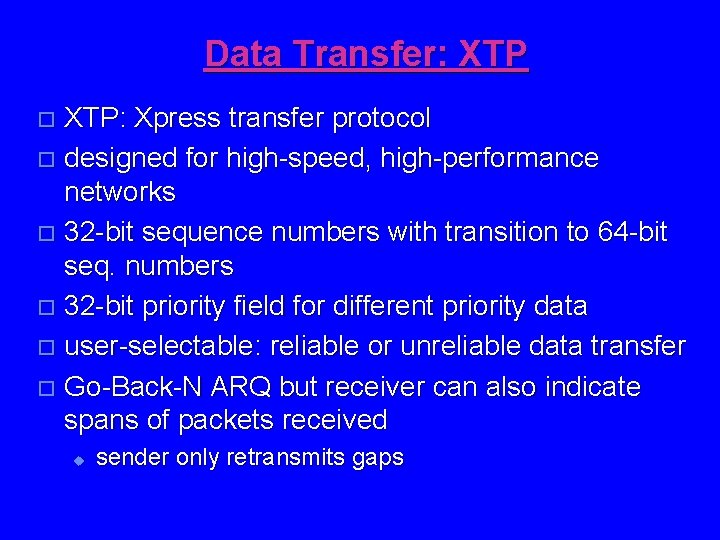 Data Transfer: XTP

XTP: Xpress transfer protocol

designed for high-speed, high-performance networks

32-bit sequence numbers with transition to 64-bit seq. numbers

32-bit priority field for different priority data

user-selectable: reliable or unreliable data transfer

Go-Back-N ARQ but receiver can also indicate spans of packets received

sender only retransmits gaps